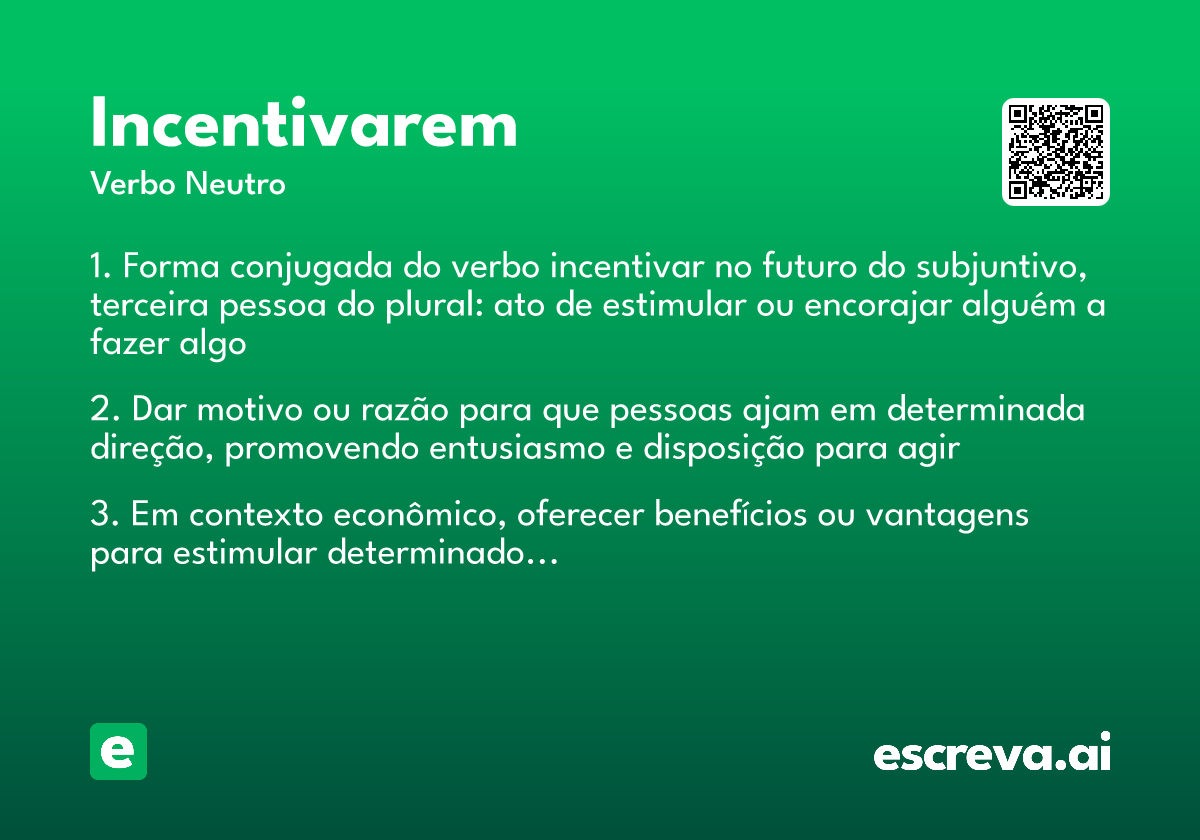 Incentivarem
Verbo Neutro

1. Forma conjugada do verbo incentivar no futuro do subjuntivo, terceira pessoa do plural: ato de estimular ou encorajar alguém a fazer algo

2. Dar motivo ou razão para que pessoas ajam em determinada direção, promovendo entusiasmo e disposição para agir

3. Em contexto econômico, oferecer benefícios ou vantagens para estimular determinado...

e

escreva.ai